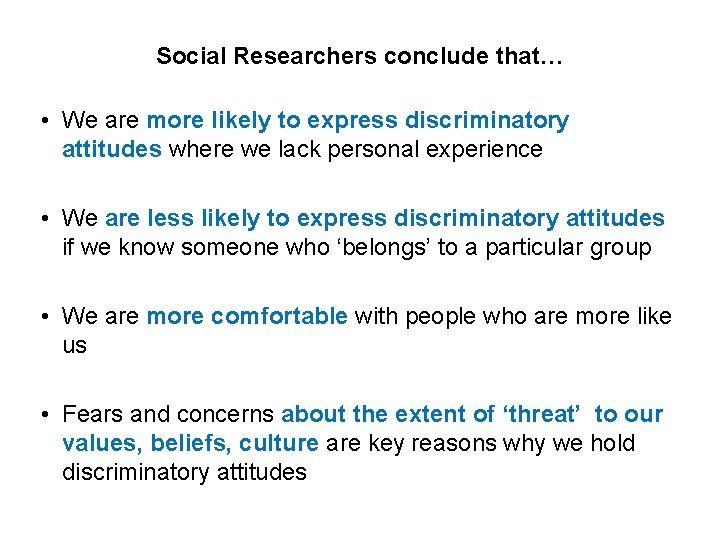 Social Researchers conclude that…

• We are more likely to express discriminatory attitudes where we lack personal experience

• We are less likely to express discriminatory attitudes if we know someone who ‘belongs’ to a particular group

• We are more comfortable with people who are more like us

• Fears and concerns about the extent of ‘threat’ to our values, beliefs, culture are key reasons why we hold discriminatory attitudes